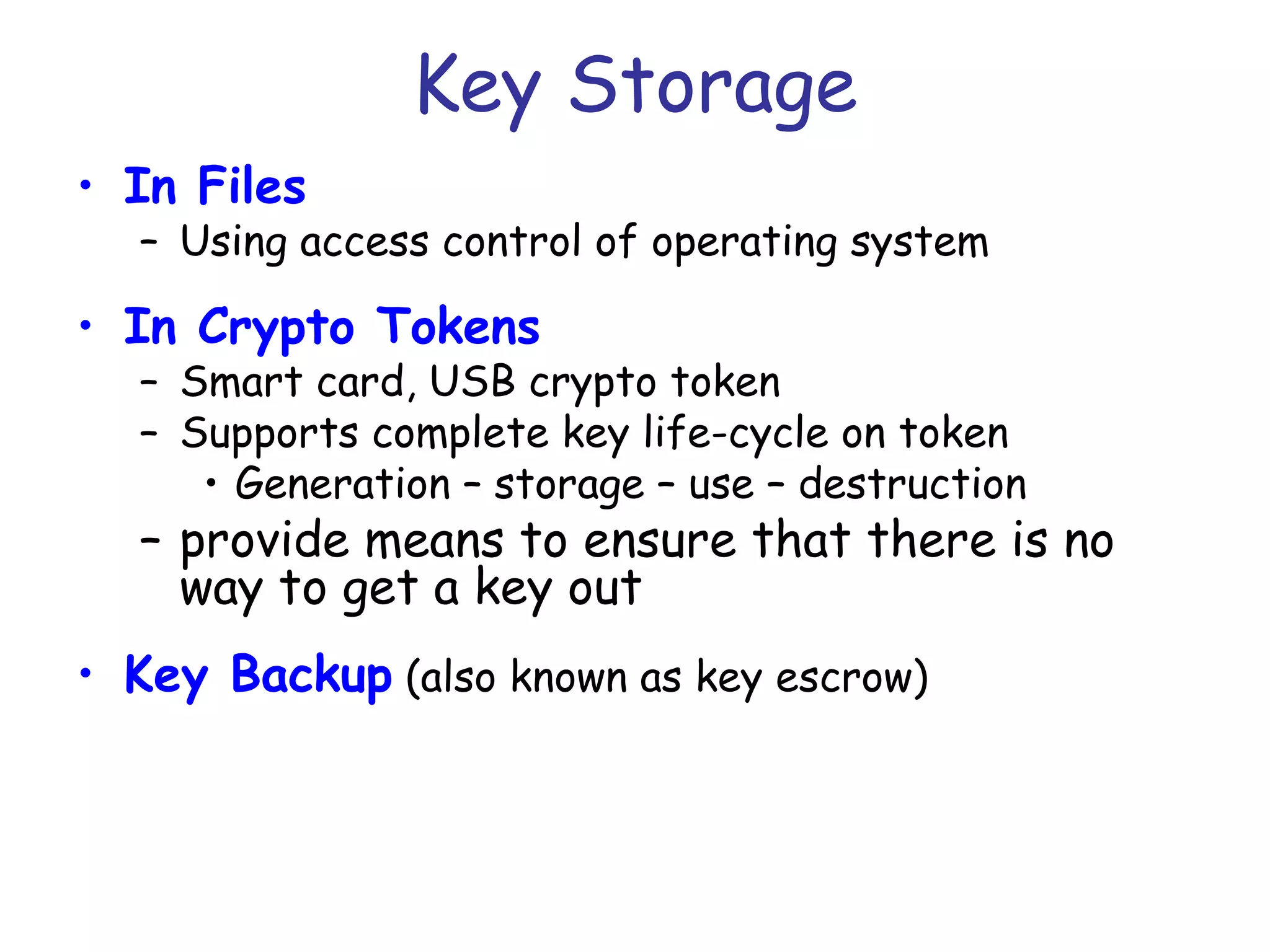 Key Storage

• In Files
– Using access control of operating system

• In Crypto Tokens
– Smart card, USB crypto token
– Supports complete key life-cycle on token
• Generation – storage – use – destruction
– provide means to ensure that there is no way to get a key out

• Key Backup (also known as key escrow)